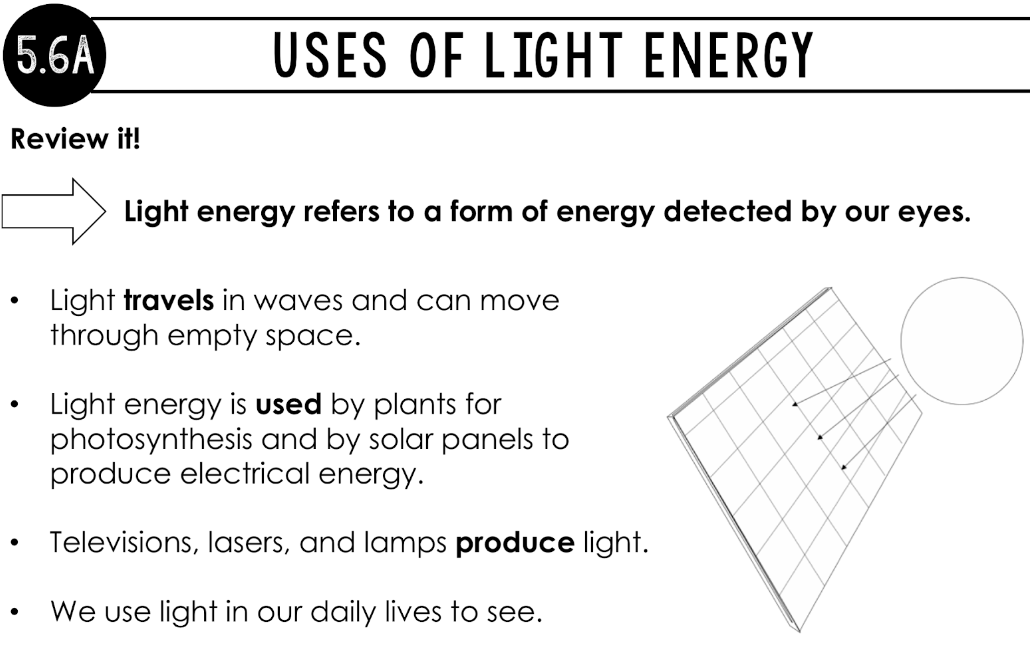 5.6A

USES OF LIGHT ENERGY

Review it!

Light energy refers to a form of energy detected by our eyes.

• Light travels in waves and can move through empty space.

• Light energy is used by plants for photosynthesis and by solar panels to produce electrical energy.

• Televisions, lasers, and lamps produce light.

• We use light in our daily lives to see.